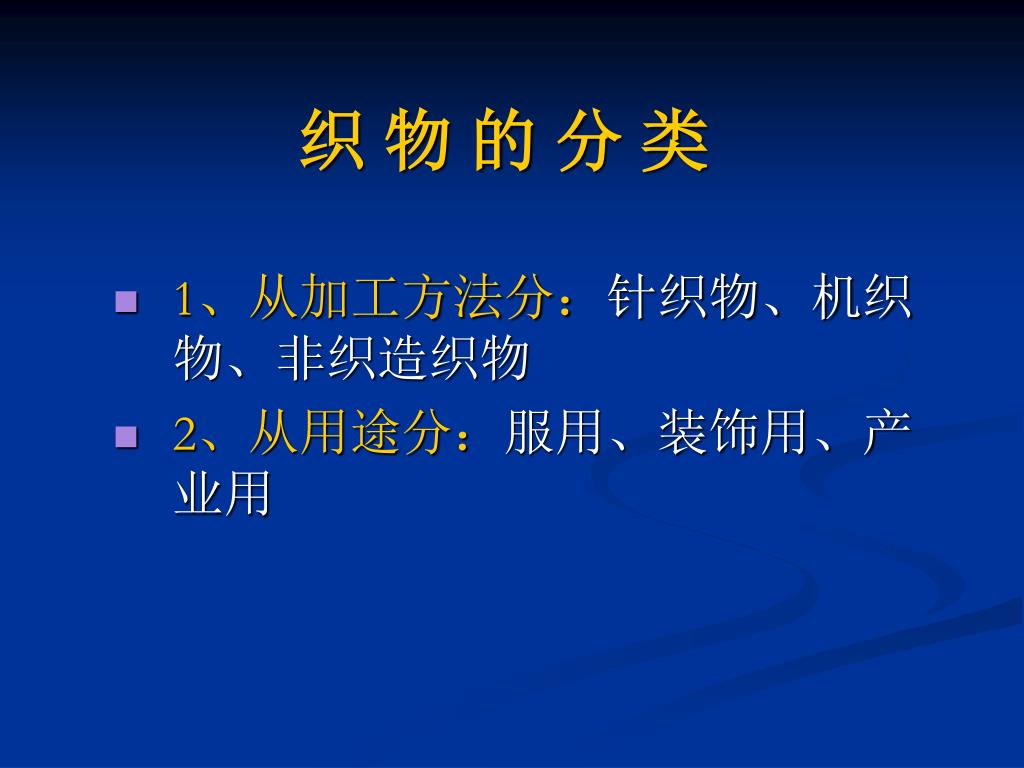 织 物 的 分 类

1、从加工方法分：针织物、机织物、非织造织物

2、从用途分：服用、装饰用、产业用